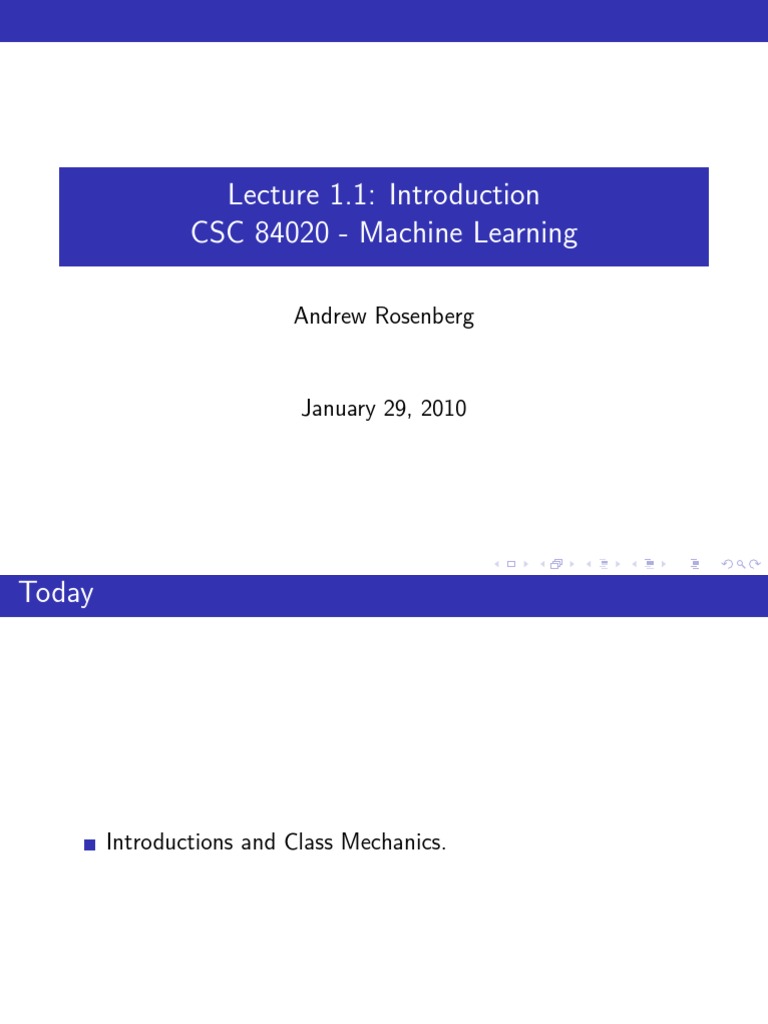 Lecture 1.1: Introduction
CSC 84020 - Machine Learning

Andrew Rosenberg

January 29, 2010

Today

Introductions and Class Mechanics.